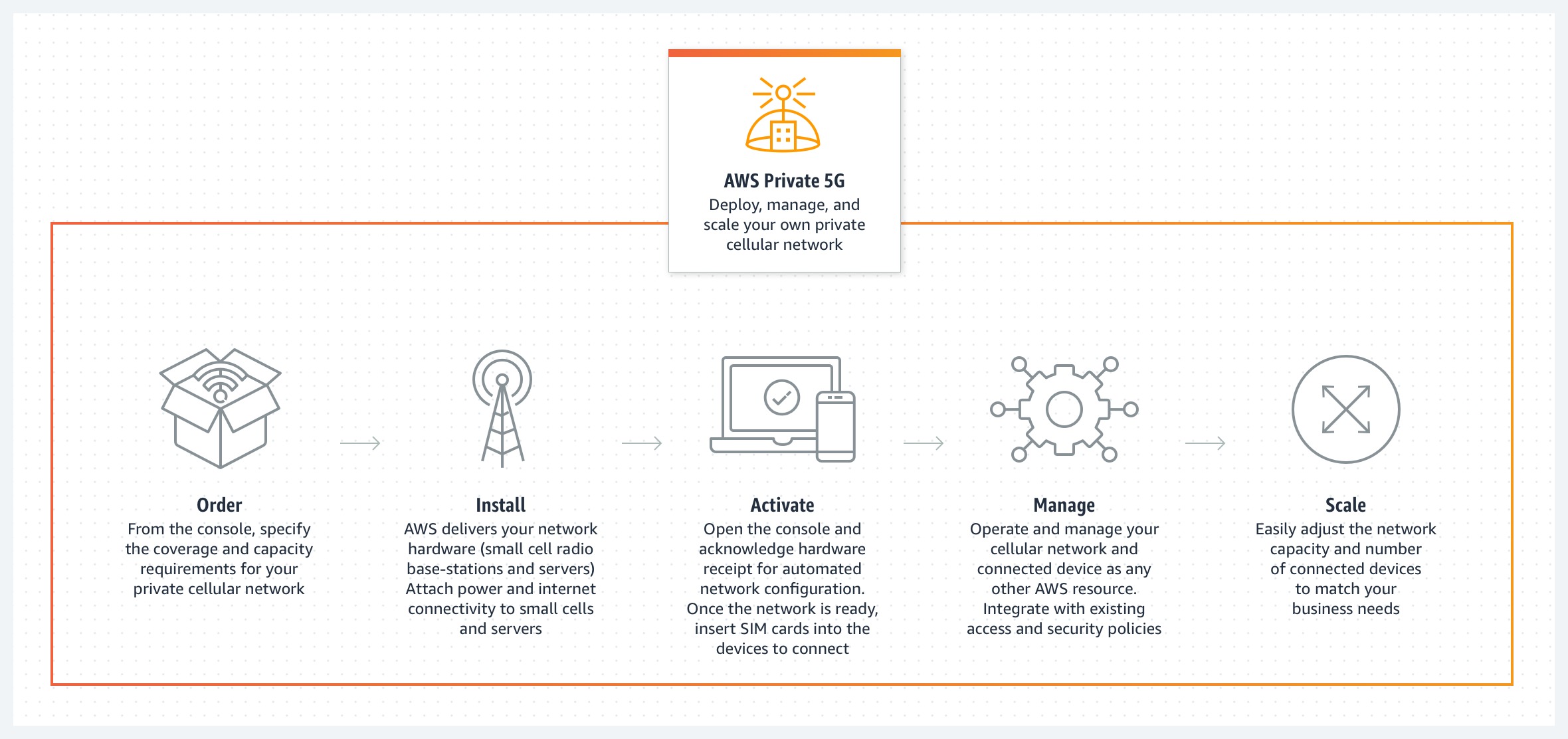 AWS Private 5G
Deploy, manage, and scale your own private cellular network

Order
From the console, specify the coverage and capacity requirements for your private cellular network

Install
AWS delivers your network hardware (small cell radio base-stations and servers) Attach power and internet connectivity to small cells and servers

Activate
Open the console and acknowledge hardware receipt for automated network configuration. Once the network is ready, insert SIM cards into the devices to connect

Manage
Operate and manage your cellular network and connected device as any other AWS resource. Integrate with existing access and security policies

Scale
Easily adjust the network capacity and number of connected devices to match your business needs